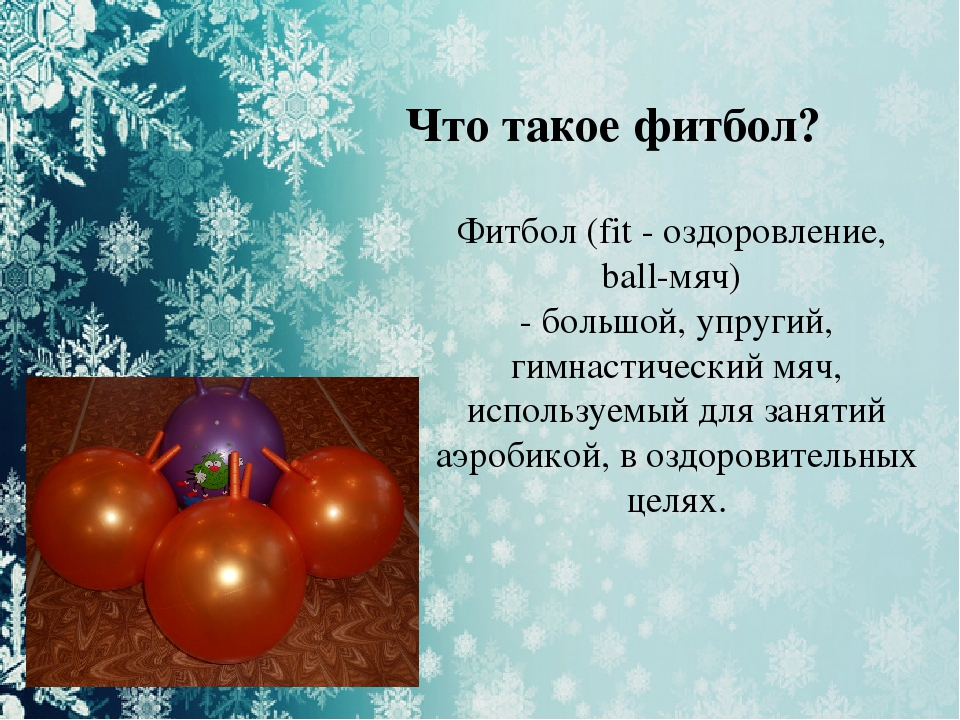 Что такое фитбол?

Фитбол (fit - оздоровление, ball-мяч) - большой, упругий, гимнастический мяч, используемый для занятий аэробикой, в оздоровительных целях.